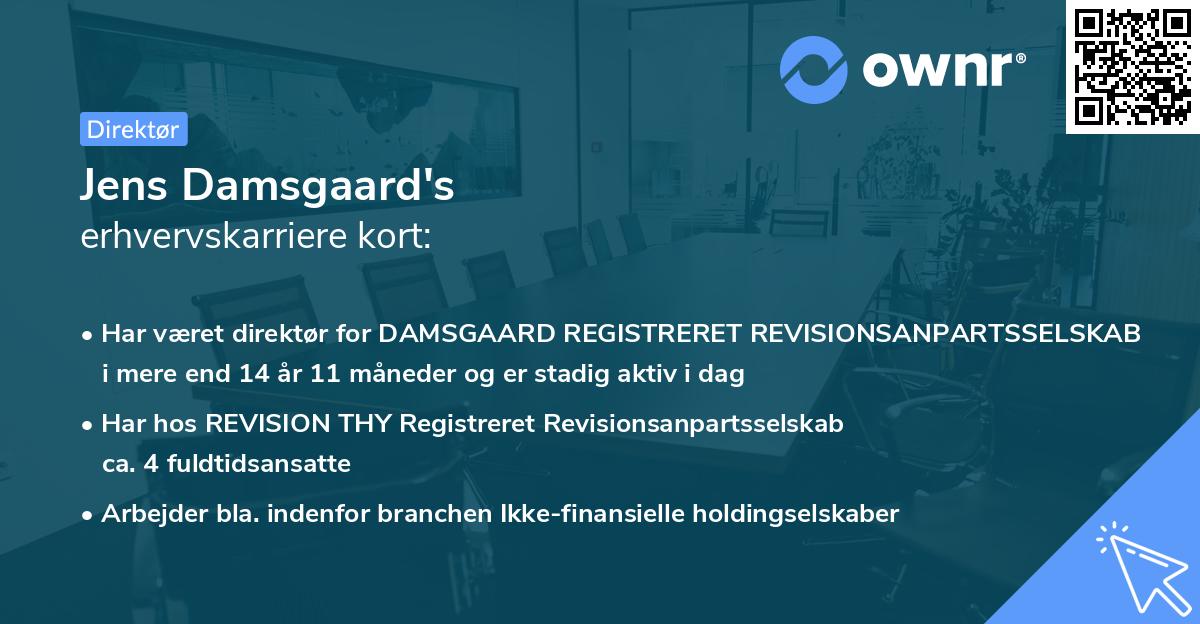 ownr®

Direktør

Jens Damsgaard's
erhvervskarriere kort:

• Har været direktør for DAMSGAARD REGISTRERET REVISIONSANPARTSSELSKAB i mere end 14 år 11 måneder og er stadig aktiv i dag

• Har hos REVISION THY Registreret Revisionsanpartsselskab ca. 4 fuldtidsansatte

• Arbejder bla. indenfor branchen Ikke-finansielle holdingselskaber